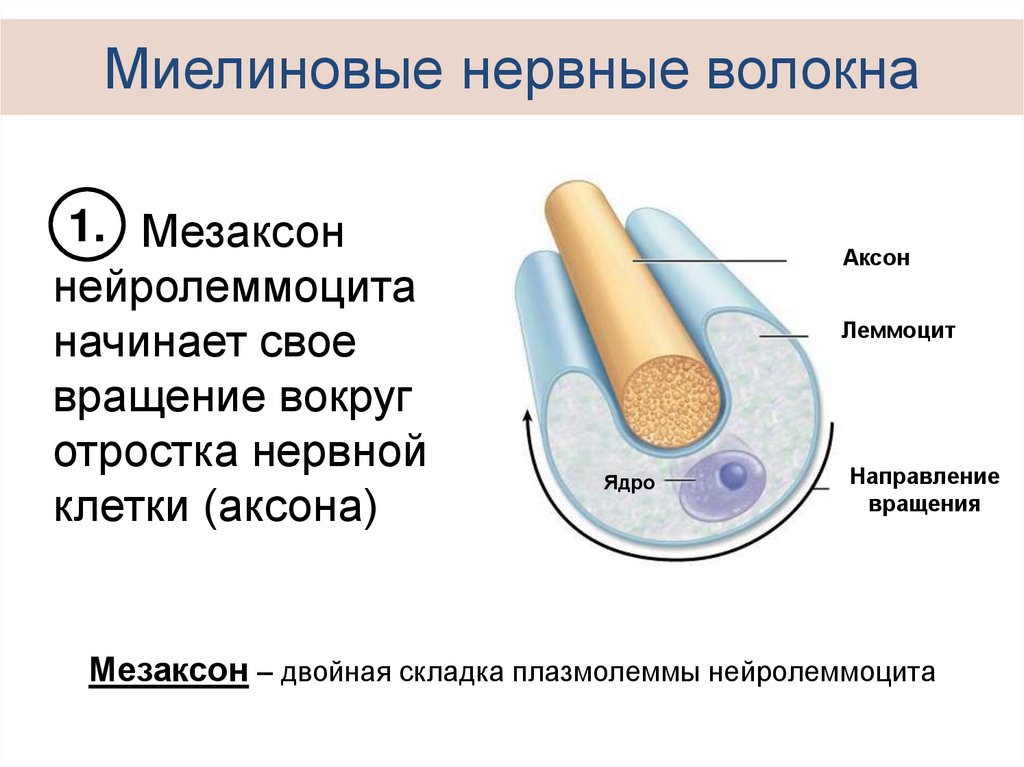 Миелиновые нервные волокна

1. Мезаксон нейролеммоцита начинает свое вращение вокруг отростка нервной клетки (аксона)

Аксон

Леммоцит

Ядро

Направление вращения

Мезаксон – двойная складка плазмолеммы нейролеммоцита